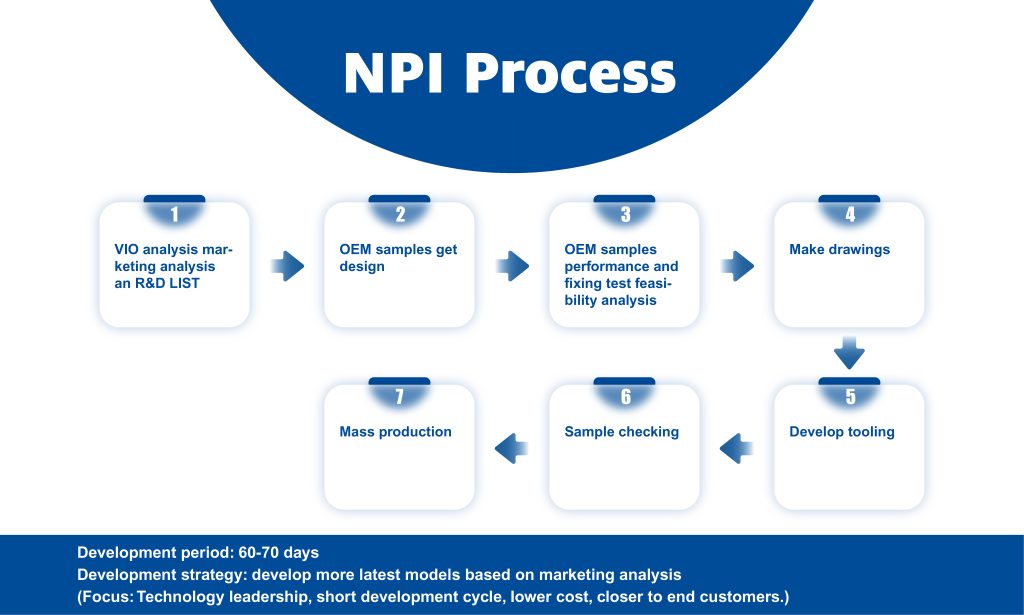 NPI Process

1
VIO analysis marketing analysis an R&D LIST

2
OEM samples get design

3
OEM samples performance and fixing test feasibility analysis

4
Make drawings

5
Develop tooling

6
Sample checking

7
Mass production

Development period: 60-70 days
Development strategy: develop more latest models based on marketing analysis
(Focus: Technology leadership, short development cycle, lower cost, closer to end customers.)